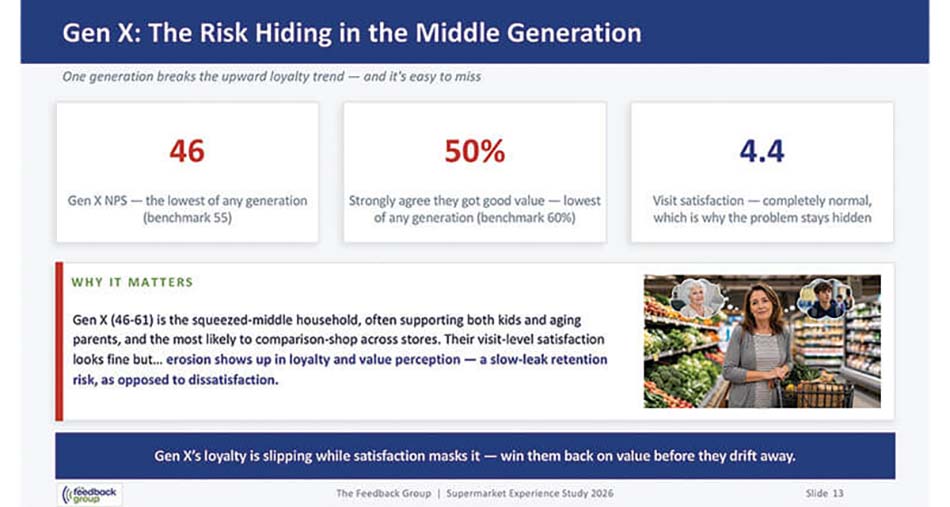 Gen X: The Risk Hiding in the Middle Generation

One generation breaks the upward loyalty trend — and it's easy to miss

46

Gen X NPS — the lowest of any generation (benchmark 55)

50%

Strongly agree they got good value — lowest of any generation (benchmark 60%)

4.4

Visit satisfaction — completely normal, which is why the problem stays hidden

WHY IT MATTERS

Gen X (46-61) is the squeezed-middle household, often supporting both kids and aging parents, and the most likely to comparison-shop across stores. Their visit-level satisfaction looks fine but... erosion shows up in loyalty and value perception — a slow-leak retention risk, as opposed to dissatisfaction.

Gen X's loyalty is slipping while satisfaction masks it — win them back on value before they drift away.

the feedback group

The Feedback Group | Supermarket Experience Study 2026

Slide 13